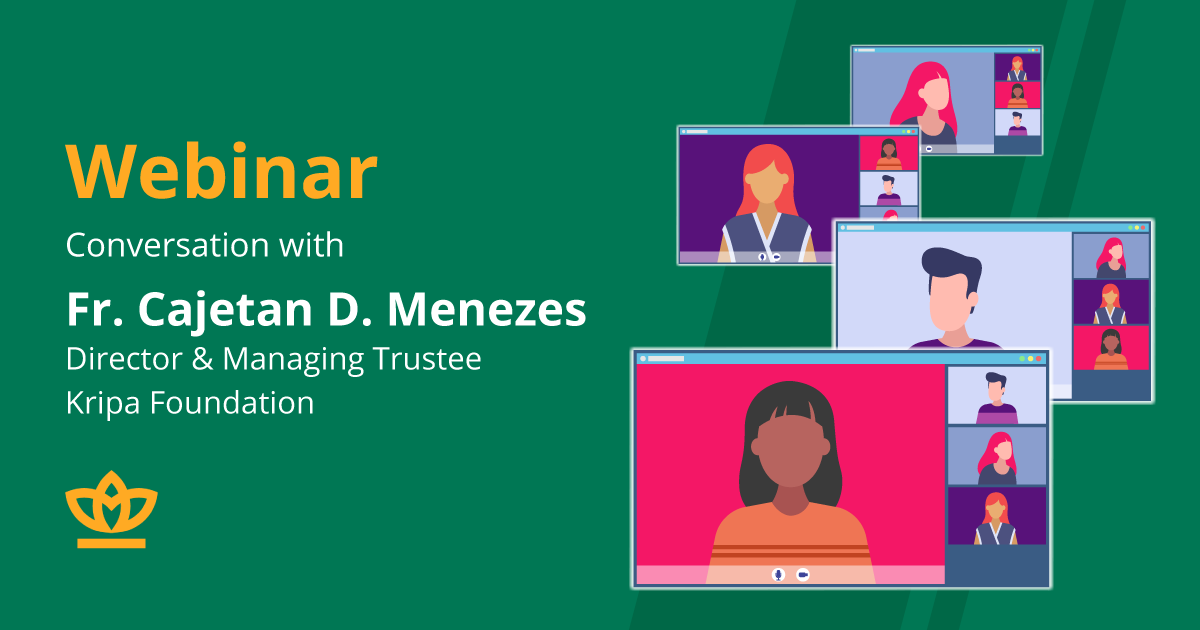 Webinar

Conversation with

Fr. Cajetan D. Menezes

Director & Managing Trustee
Kripa Foundation